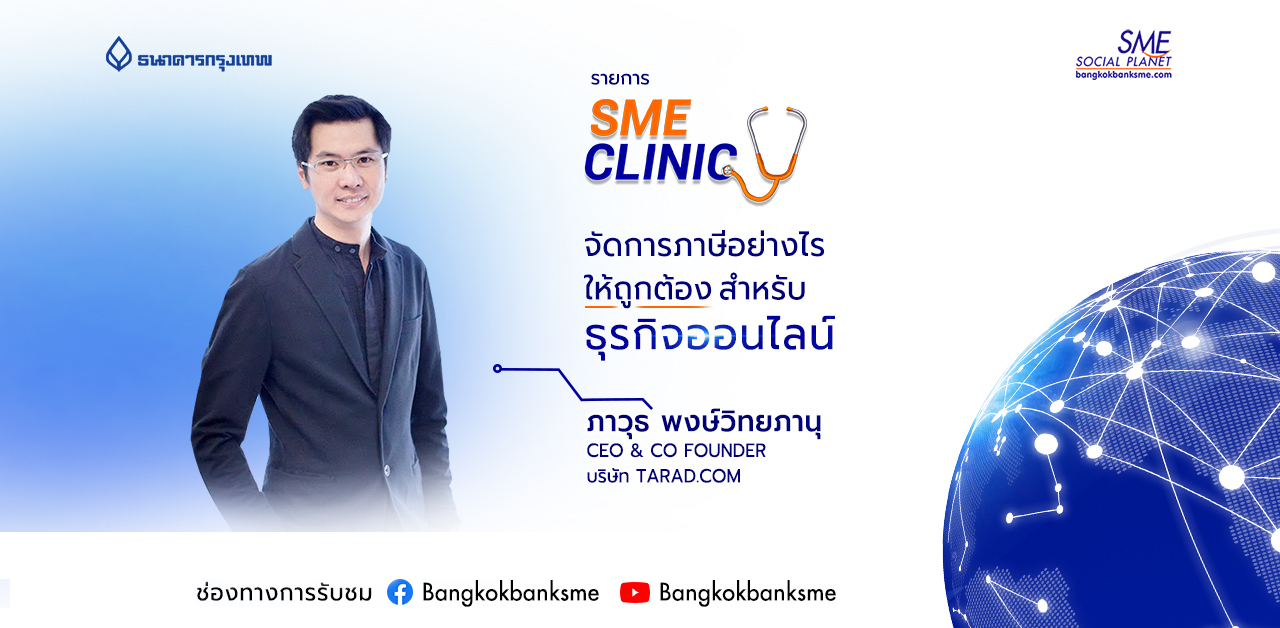 ธนาคารกรุงเทพ

SME
SOCIAL PLANET
bangkokbanksme.com

รายการ
SME
CLINIC

จัดการภาษีอย่างไร
ให้ถูกต้อง สำหรับ
ธุรกิจออนไลน์

ภาวุธ พงษ์วิทยภานุ
CEO & CO FOUNDER
บริษัท TARAD.COM

ช่องทางการรับชม Bangkokbanksme Bangkokbanksme